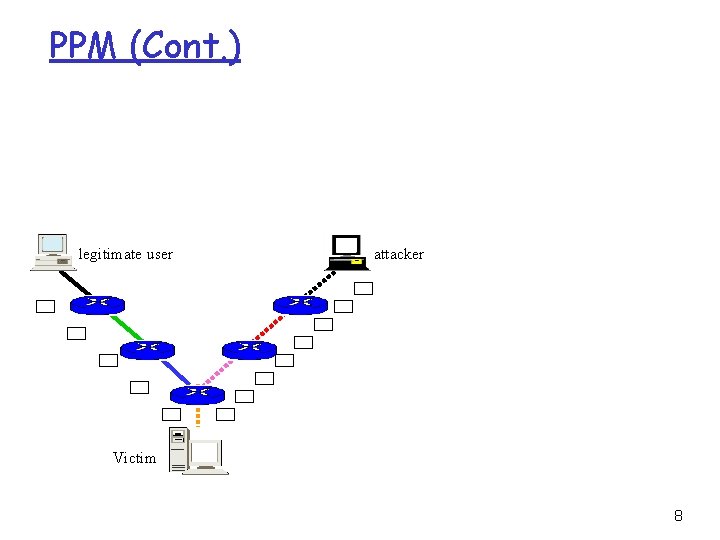 PPM (Cont.)

legitimate user

attacker

Victim

8